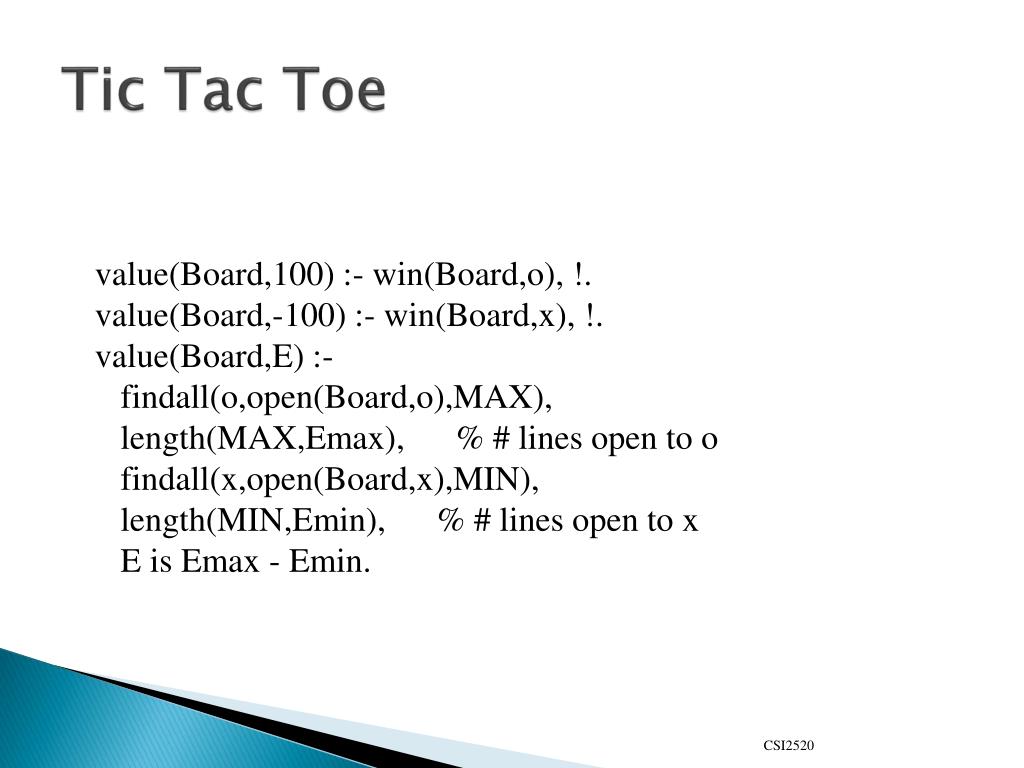 Tic Tac Toe

value(Board,100) :- win(Board,o), !.
value(Board,-100) :- win(Board,x), !.
value(Board,E) :-
findall(o,open(Board,o),MAX),
length(MAX,Emax), % # lines open to o
findall(x,open(Board,x),MIN),
length(MIN,Emin), % # lines open to x
E is Emax - Emin.

CSI2520